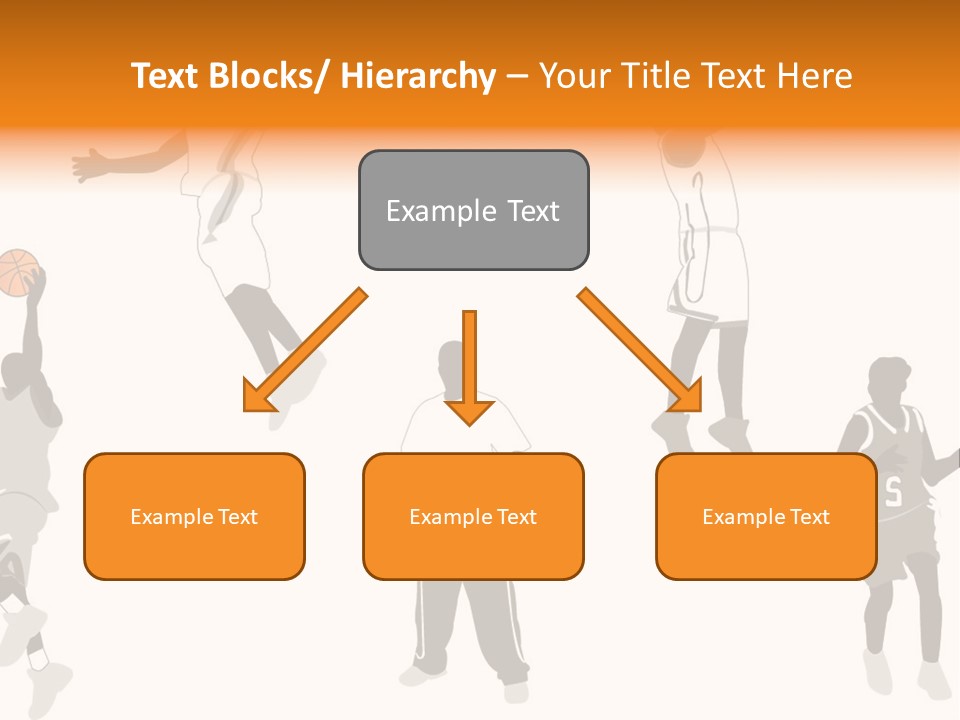 Text Blocks/ Hierarchy – Your Title Text Here

Example Text

Example Text

Example Text

Example Text